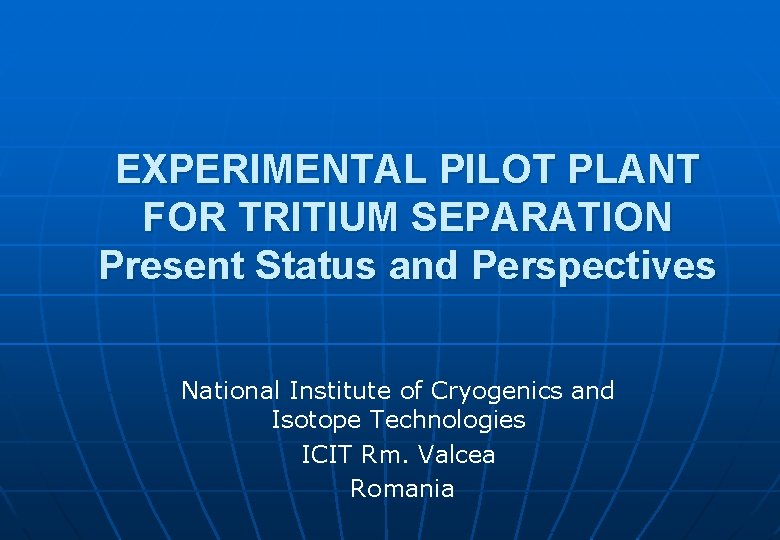 EXPERIMENTAL PILOT PLANT FOR TRITIUM SEPARATION
Present Status and Perspectives

National Institute of Cryogenics and Isotope Technologies
ICIT Rm. Valcea
Romania